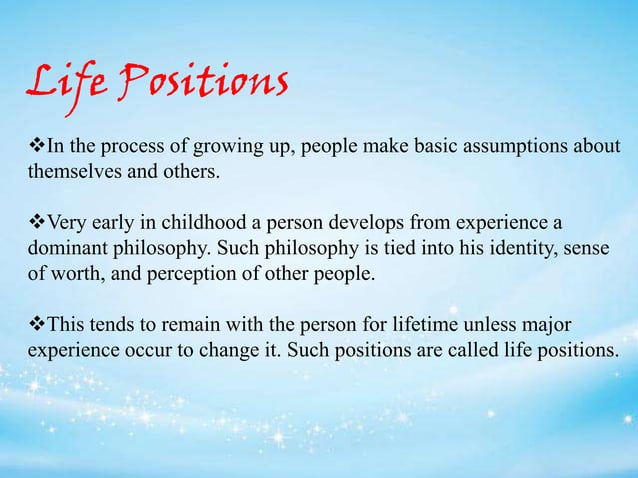 Life Positions

❖In the process of growing up, people make basic assumptions about themselves and others.

❖Very early in childhood a person develops from experience a dominant philosophy. Such philosophy is tied into his identity, sense of worth, and perception of other people.

❖This tends to remain with the person for lifetime unless major experience occur to change it. Such positions are called life positions.